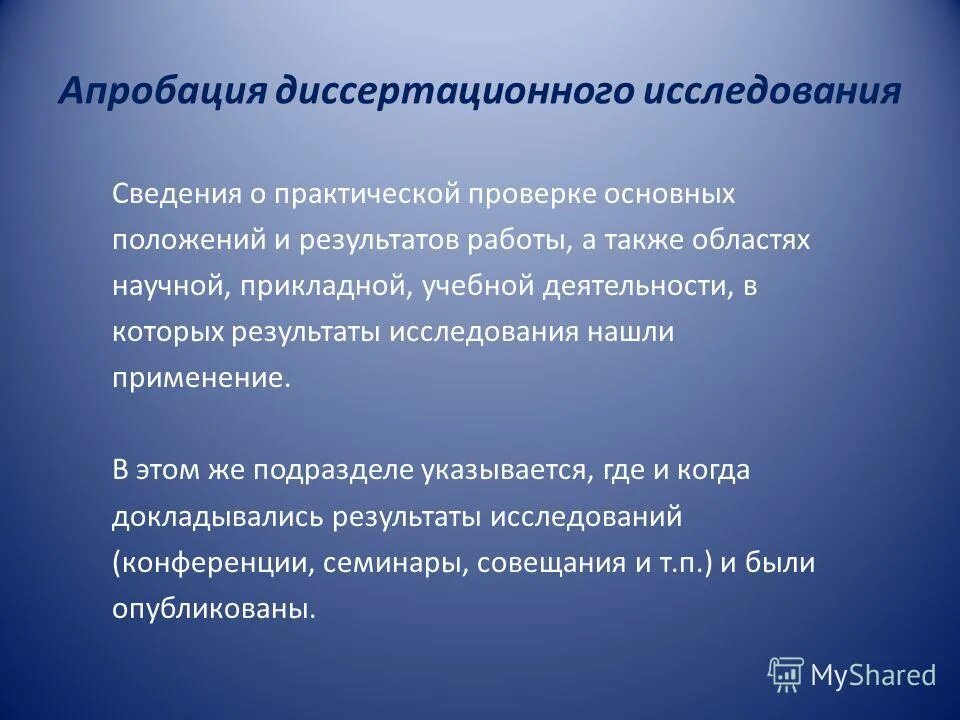 Апробация диссертационного исследования

Сведения о практической проверке основных положений и результатов работы, а также областях научной, прикладной, учебной деятельности, в которых результаты исследования нашли применение.

В этом же подразделе указывается, где и когда докладывались результаты исследований (конференции, семинары, совещания и т.п.) и были опубликованы.

MyShared